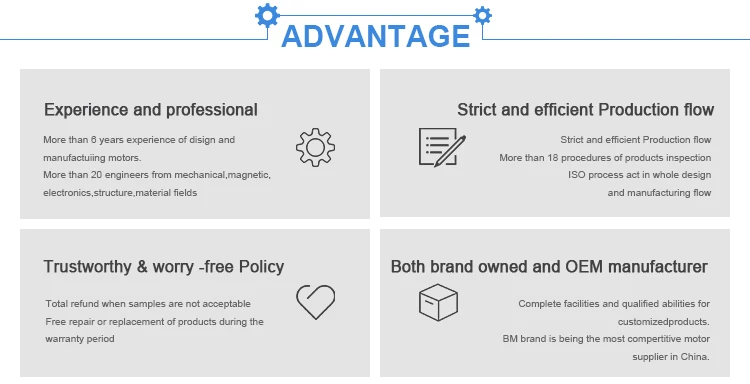 ADVANTAGE

Experience and professional

More than 6 years experience of disign and manufactuiing motors.
More than 20 engineers from mechanical,magnetic, electronics,structure,material fields

Strict and efficient Production flow

Strict and efficient Production flow
More than 18 procedures of products inspection
ISO process act in whole design and manufacturing flow

Trustworthy & worry -free Policy

Total refund when samples are not acceptable
Free repair or replacement of products during the warranty period

Both brand owned and OEM manufacturer

Complete facilities and qualified abilities for customizedproducts.
BM brand is being the most compertitive motor supplier in China.